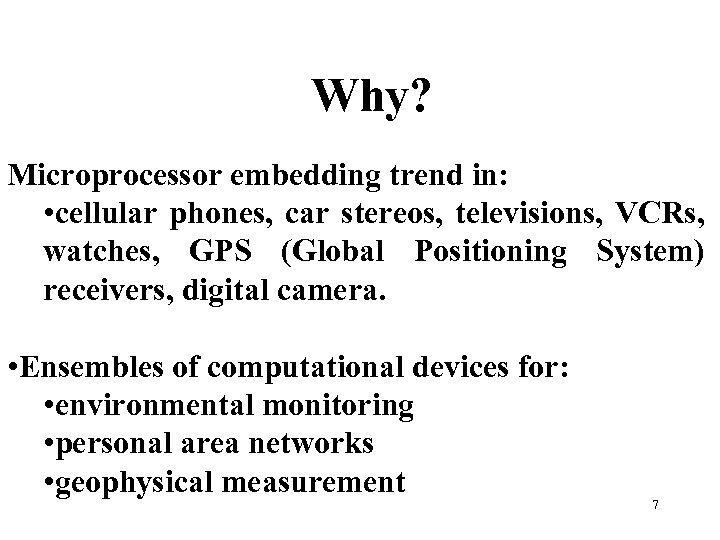 Why?

Microprocessor embedding trend in:
•cellular phones, car stereos, televisions, VCRs, watches, GPS (Global Positioning System) receivers, digital camera.

•Ensembles of computational devices for:
•environmental monitoring
•personal area networks
•geophysical measurement

7